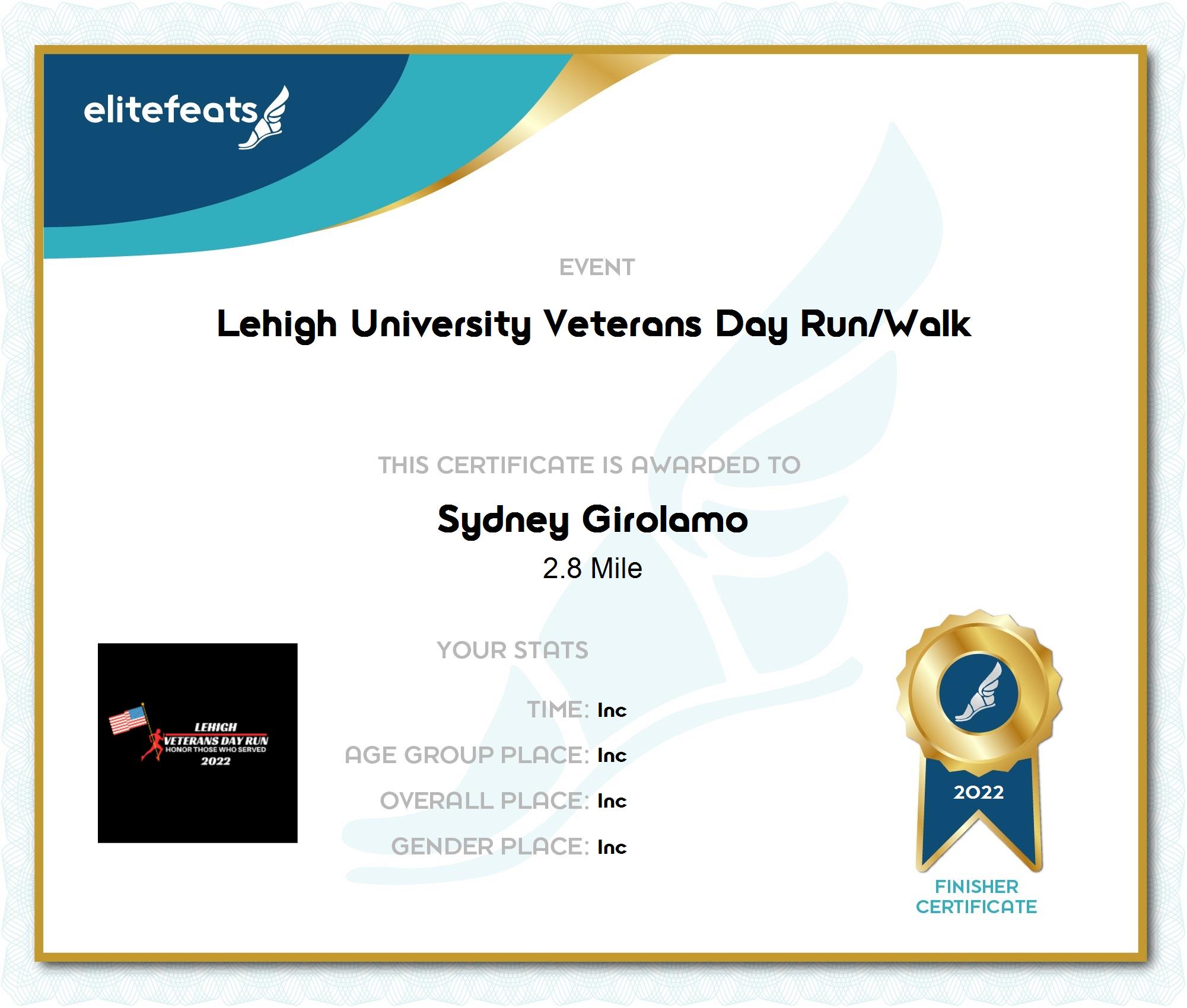 elitefeats

EVENT

Lehigh University Veterans Day Run/Walk

THIS CERTIFICATE IS AWARDED TO

Sydney Girolamo

2.8 Mile

LEHIGH
VETERANS DAY RUN
HONOR THOSE WHO SERVED
2022

YOUR STATS

TIME: Inc

AGE GROUP PLACE: Inc

OVERALL PLACE: Inc

GENDER PLACE: Inc

2022

FINISHER
CERTIFICATE